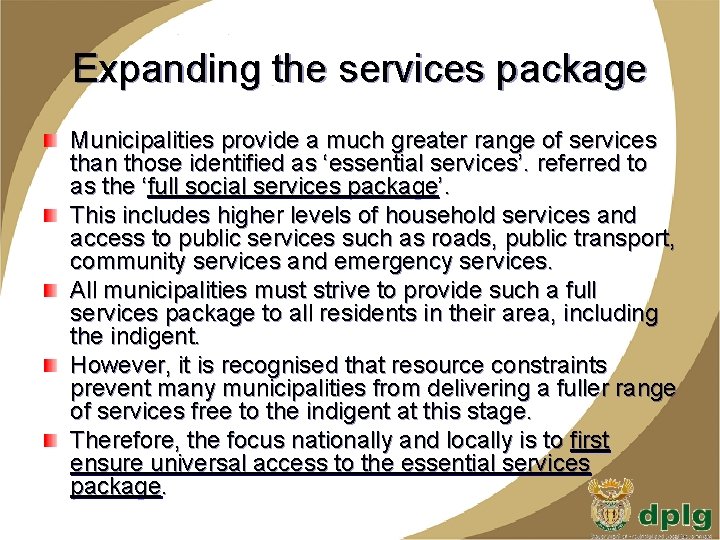 Expanding the services package

Municipalities provide a much greater range of services than those identified as ‘essential services’. referred to as the ‘full social services package’.

This includes higher levels of household services and access to public services such as roads, public transport, community services and emergency services.

All municipalities must strive to provide such a full services package to all residents in their area, including the indigent.

However, it is recognised that resource constraints prevent many municipalities from delivering a fuller range of services free to the indigent at this stage.

Therefore, the focus nationally and locally is to first ensure universal access to the essential services package.

dplg